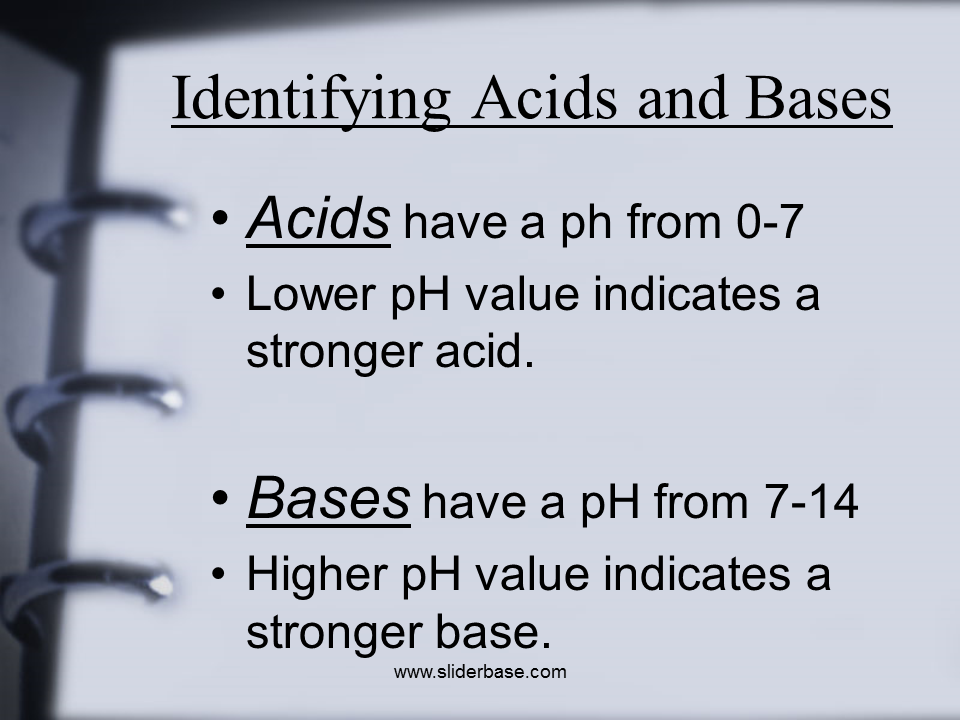 Identifying Acids and Bases

• Acids have a ph from 0-7
• Lower pH value indicates a stronger acid.

• Bases have a pH from 7-14
• Higher pH value indicates a stronger base.

www.sliderbase.com